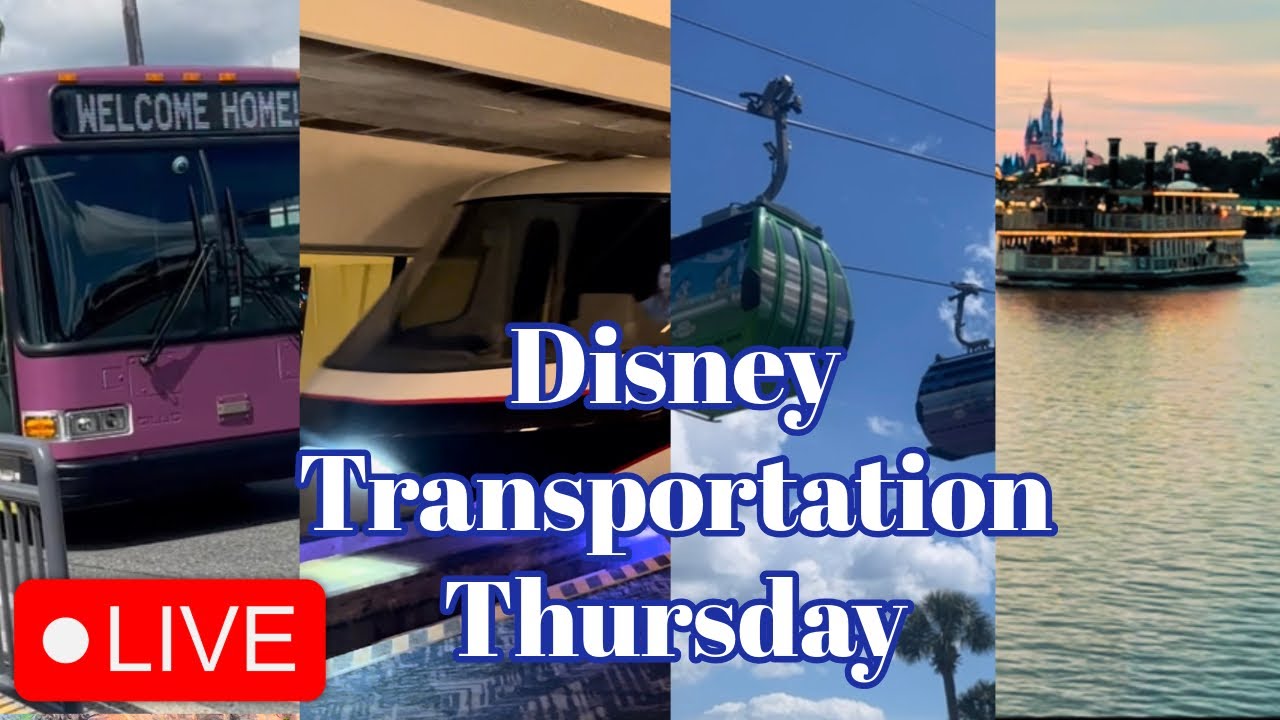 WELCOME HOME!

Disney Transportation Thursday

LIVE